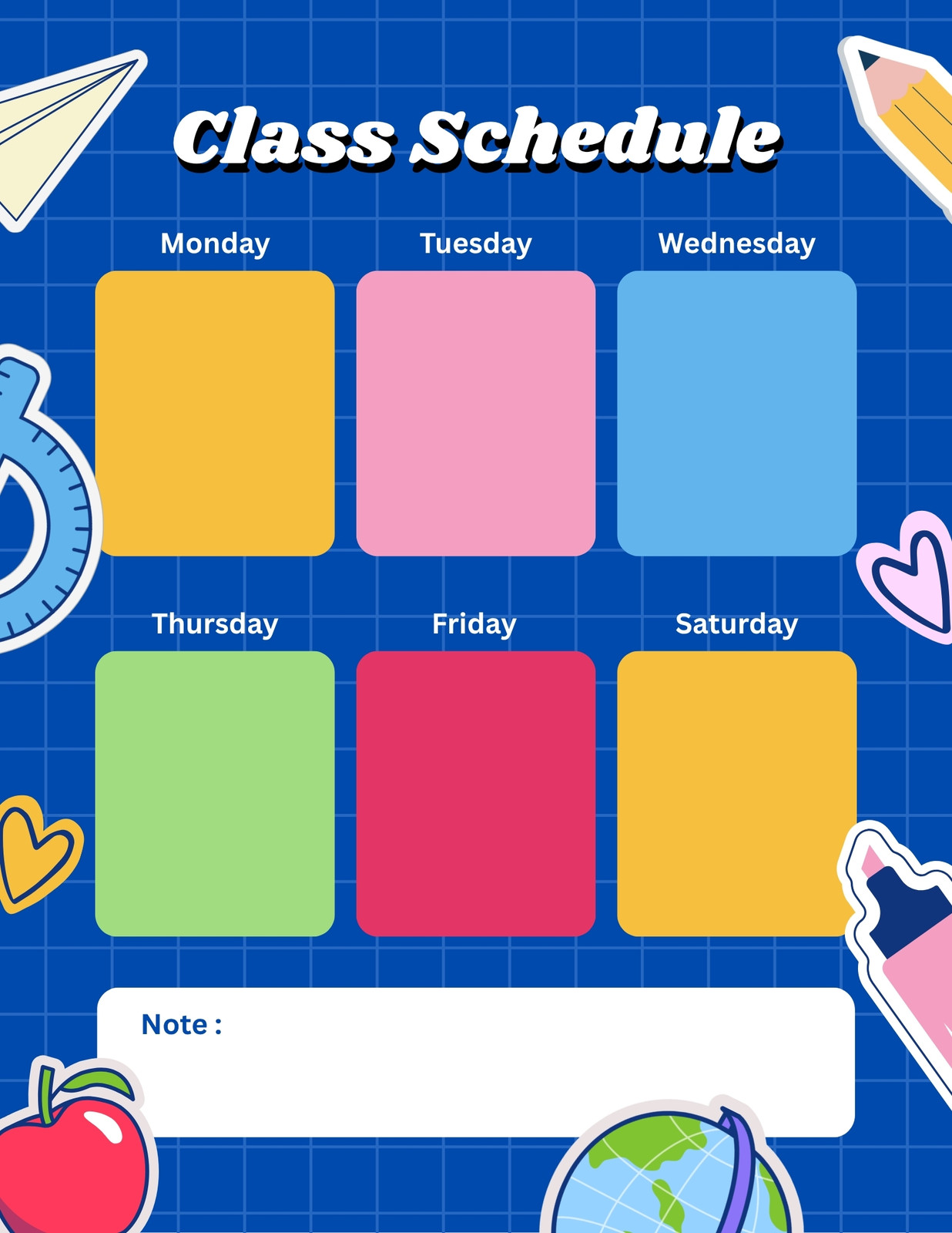 Class Schedule

Monday

Tuesday

Wednesday

Thursday

Friday

Saturday

Note :